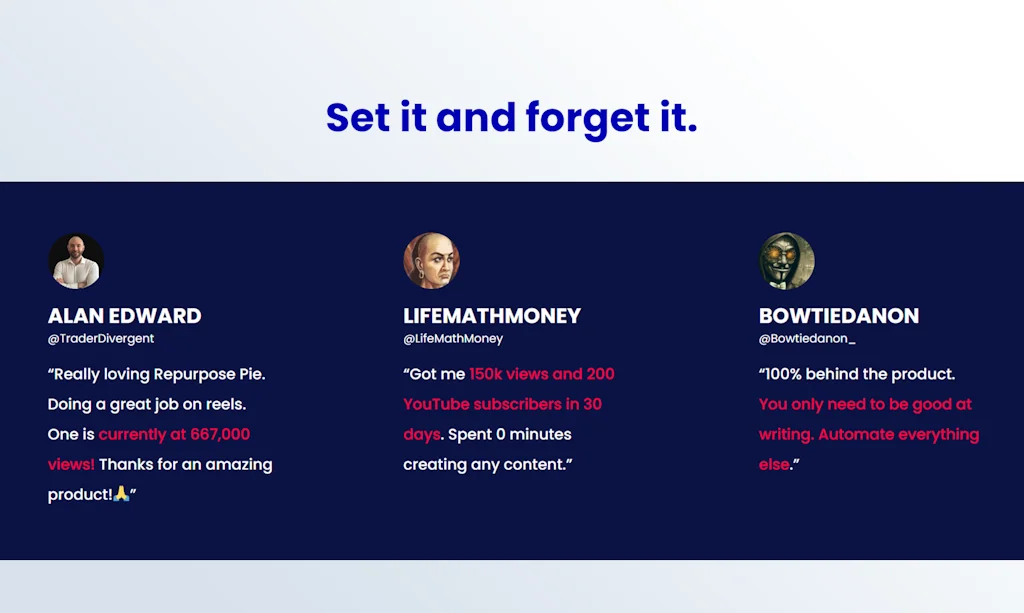 Set it and forget it.

ALAN EDWARD
@TraderDivergent

“Really loving Repurpose Pie. Doing a great job on reels. One is currently at 667,000 views! Thanks for an amazing product!🙏”

LIFEMATHMONEY
@LifeMathMoney

“Got me 150k views and 200 YouTube subscribers in 30 days. Spent 0 minutes creating any content.”

BOWTIEDANON
@Bowtiedanon_

“100% behind the product. You only need to be good at writing. Automate everything else.”